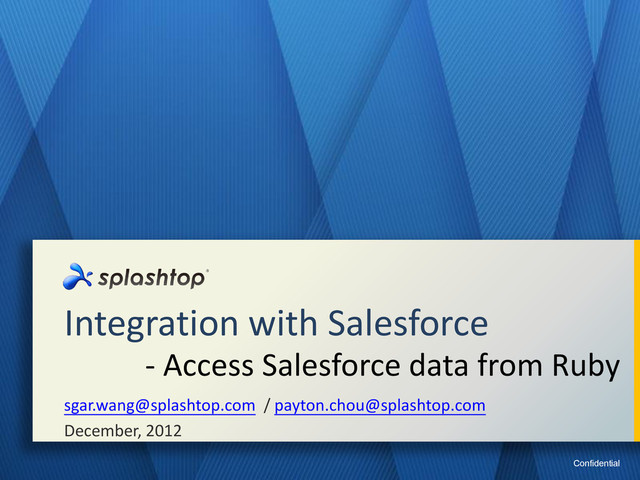 splashtop

Integration with Salesforce

- Access Salesforce data from Ruby

sgar.wang@splashtop.com / payton.chou@splashtop.com

December, 2012

Confidential